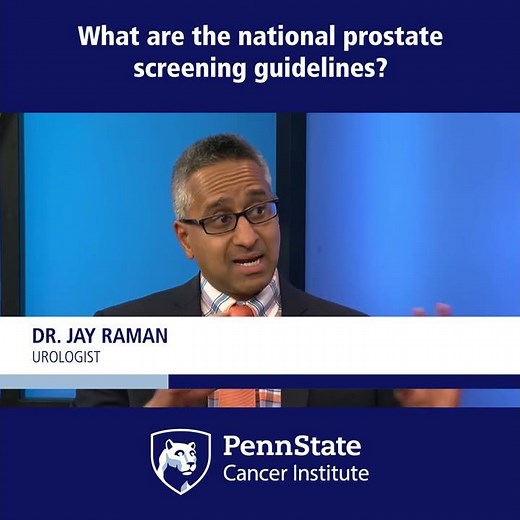 What are the national prostate screening guidelines?

DR. JAY RAMAN
UROLOGIST

PennState
Cancer Institute